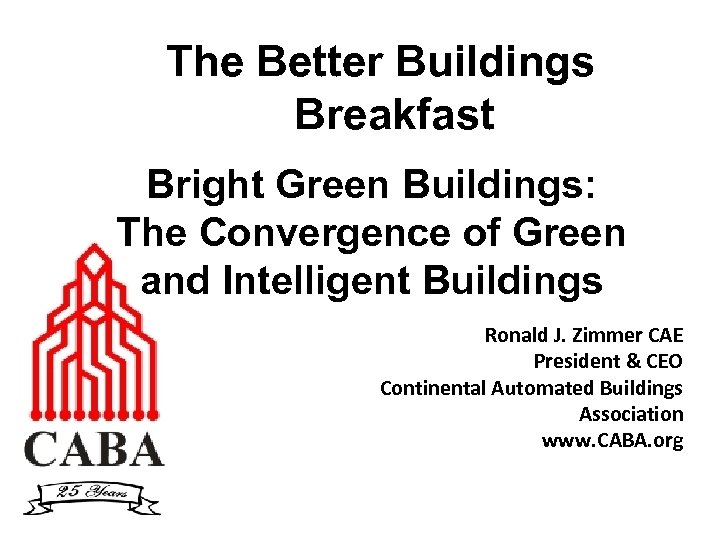 The Better Buildings Breakfast

Bright Green Buildings: The Convergence of Green and Intelligent Buildings

Ronald J. Zimmer CAE
President & CEO
Continental Automated Buildings Association
www.CABA.org

CABA
25 Years